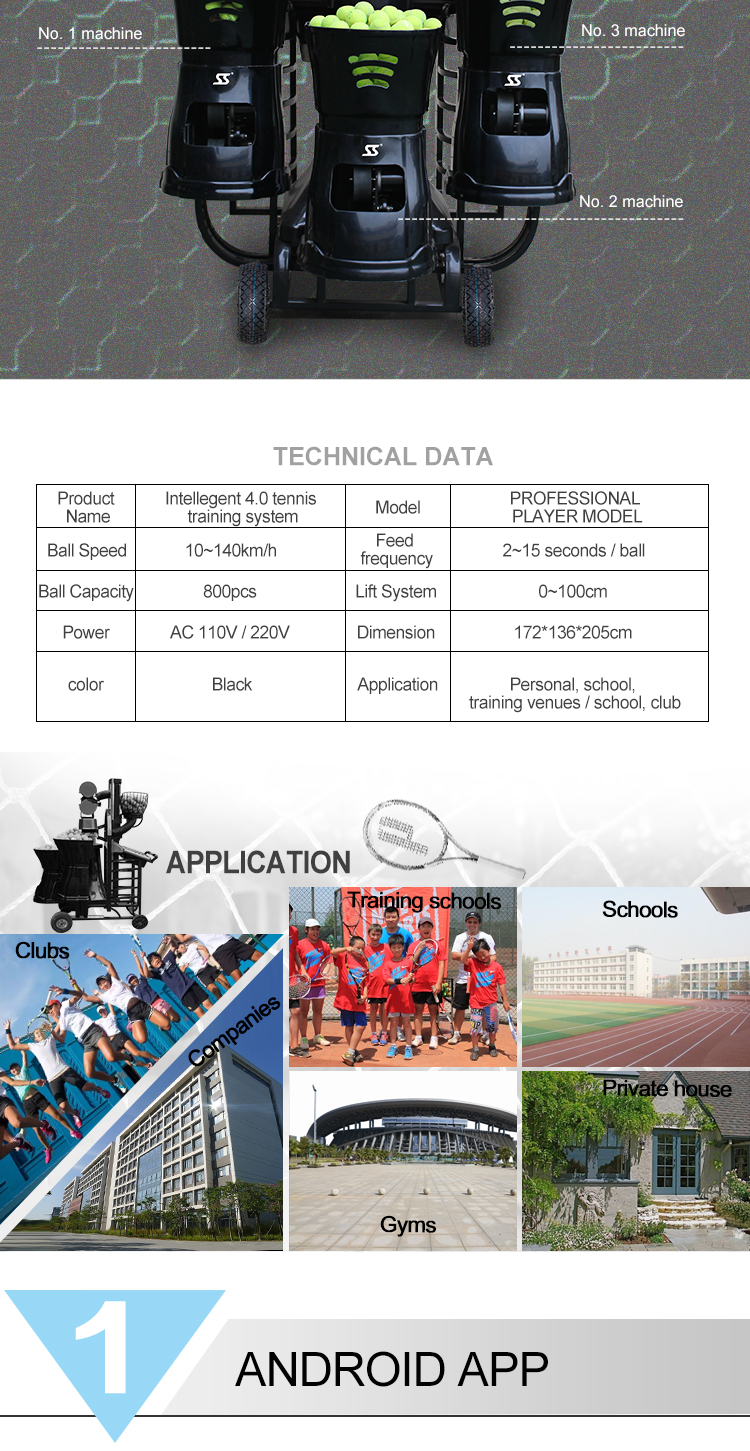 No. 1 machine

No. 3 machine

No. 2 machine

TECHNICAL DATA

| Product Name | Intellegent 4.0 tennis training system | Model | PROFESSIONAL PLAYER MODEL |
|---|---|---|---|
| Ball Speed | 10~140km/h | Feed frequency | 2~15 seconds / ball |
| Ball Capacity | 800pcs | Lift System | 0~100cm |
| Power | AC 110V / 220V | Dimension | 172*136*205cm |
| color | Black | Application | Personal, school, training venues / school, club |

APPLICATION

Clubs

Companies

Training schools

Schools

Gyms

Private house

1

ANDROID APP